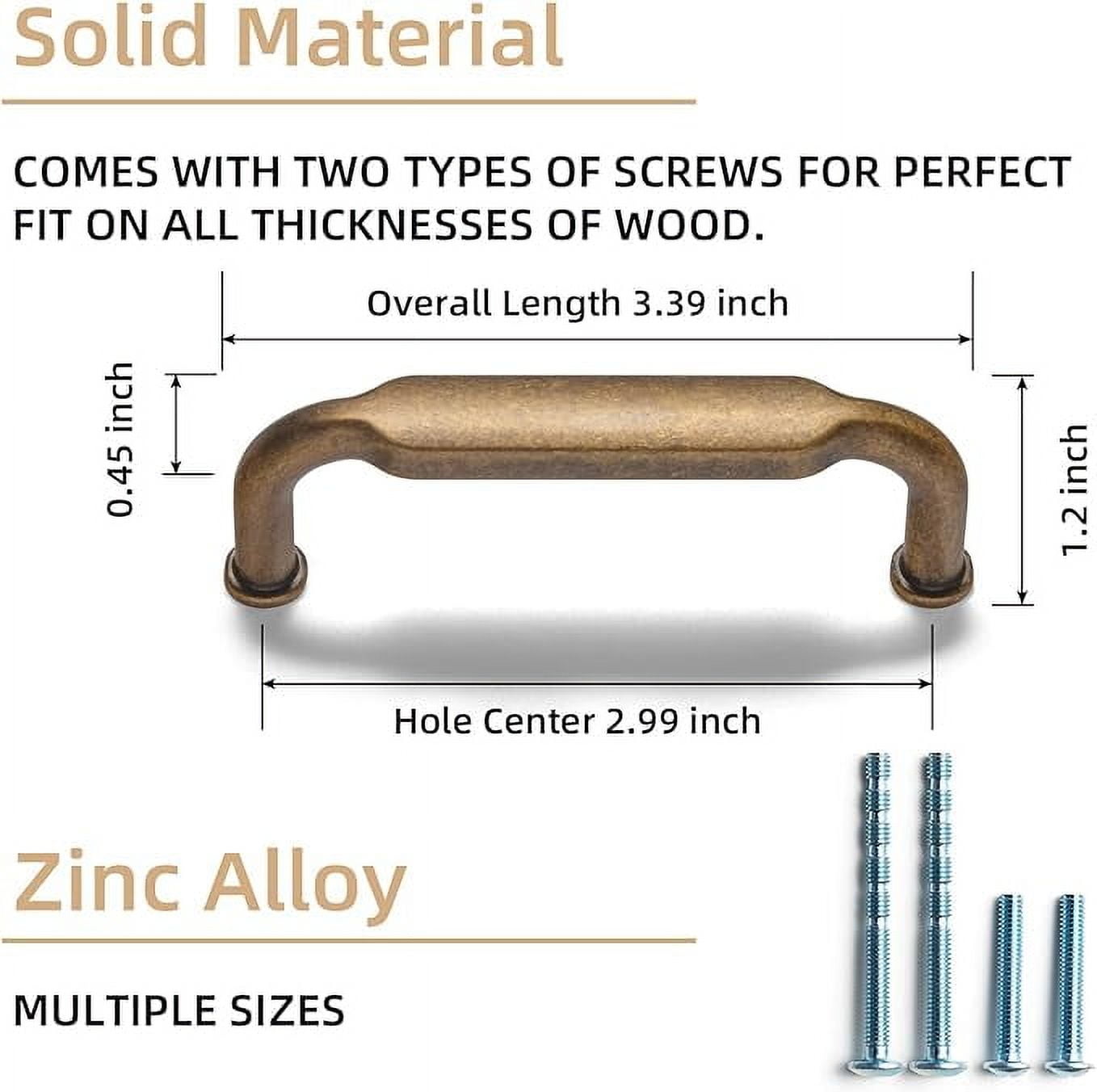 Solid Material

COMES WITH TWO TYPES OF SCREWS FOR PERFECT FIT ON ALL THICKNESSES OF WOOD.

Overall Length 3.39 inch

0.45 inch

1.2 inch

Hole Center 2.99 inch

Zinc Alloy

MULTIPLE SIZES